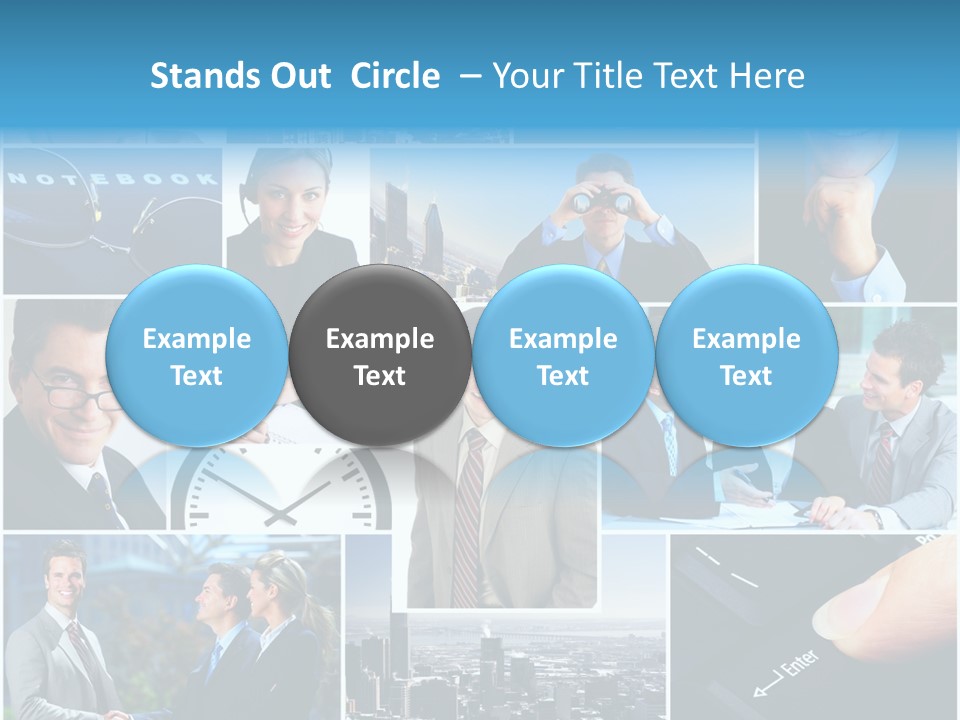 Stands Out Circle – Your Title Text Here

NOTEBOOK

Example Text

Example Text

Example Text

Example Text

Enter